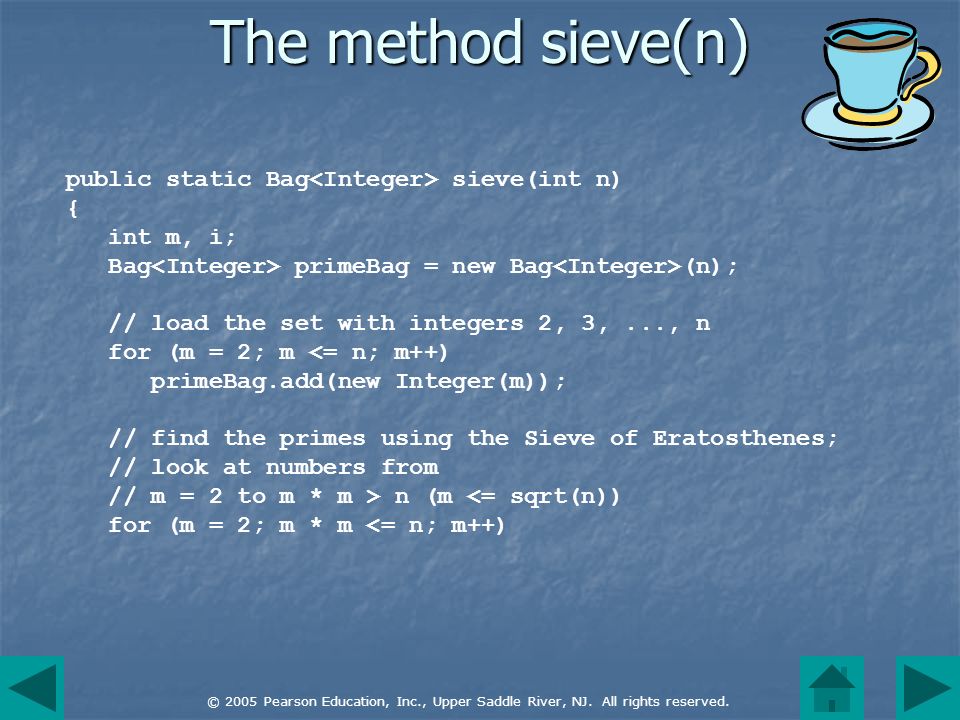 The method sieve(n)

public static Bag<Integer> sieve(int n)
{
   int m, i;
   Bag<Integer> primeBag = new Bag<Integer>(n);

   // load the set with integers 2, 3, ..., n
   for (m = 2; m <= n; m++)
      primeBag.add(new Integer(m));

   // find the primes using the Sieve of Eratosthenes;
   // look at numbers from
   // m = 2 to m * m > n (m <= sqrt(n))
   for (m = 2; m * m <= n; m++)

© 2005 Pearson Education, Inc., Upper Saddle River, NJ. All rights reserved.